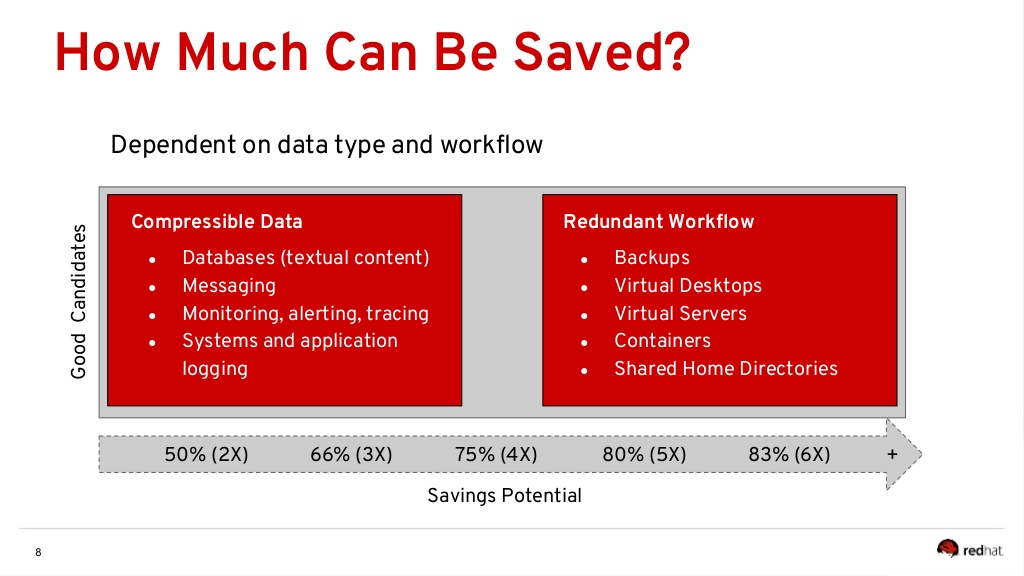 How Much Can Be Saved?

Dependent on data type and workflow

Good Candidates

Compressible Data

- Databases (textual content)
- Messaging
- Monitoring, alerting, tracing
- Systems and application logging

Redundant Workflow

- Backups
- Virtual Desktops
- Virtual Servers
- Containers
- Shared Home Directories

50% (2X) 66% (3X) 75% (4X) 80% (5X) 83% (6X) +

Savings Potential

8

redhat.